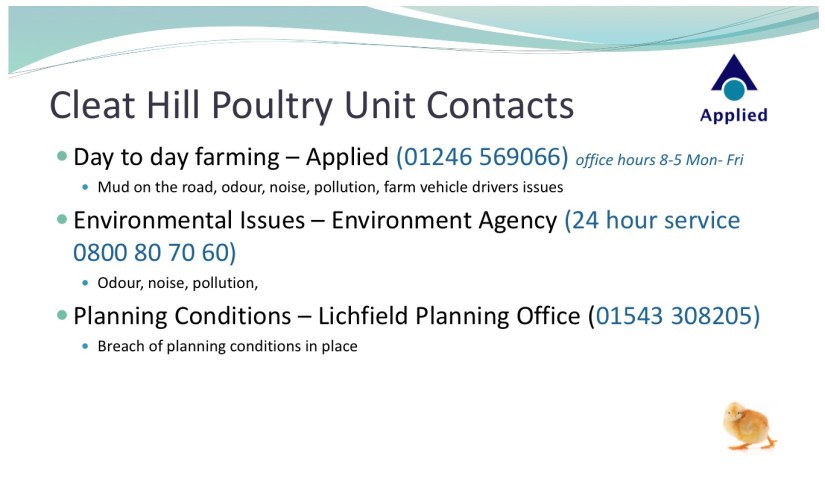 Cleat Hill Poultry Unit Contacts

Applied

- Day to day farming – Applied (01246 569066) office hours 8-5 Mon- Fri
  - Mud on the road, odour, noise, pollution, farm vehicle drivers issues
- Environmental Issues – Environment Agency (24 hour service 0800 80 70 60)
  - Odour, noise, pollution,
- Planning Conditions – Lichfield Planning Office (01543 308205)
  - Breach of planning conditions in place